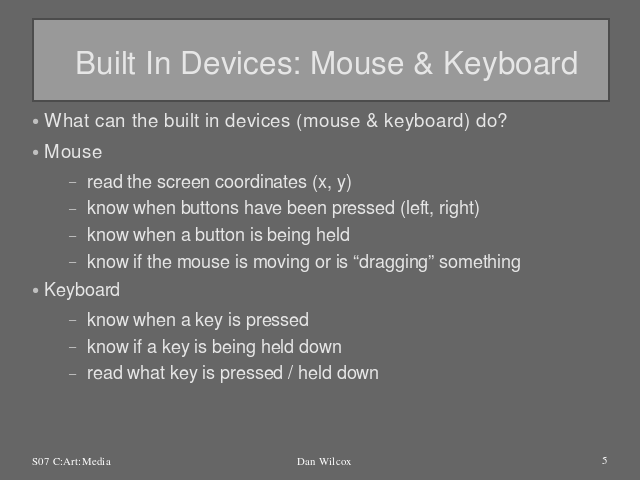 Built In Devices: Mouse & Keyboard

• What can the built in devices (mouse & keyboard) do?

• Mouse

– read the screen coordinates (x, y)

– know when buttons have been pressed (left, right)

– know when a button is being held

– know if the mouse is moving or is “dragging” something

• Keyboard

– know when a key is pressed

– know if a key is being held down

– read what key is pressed / held down

S07 C:Art:Media

Dan Wilcox

5